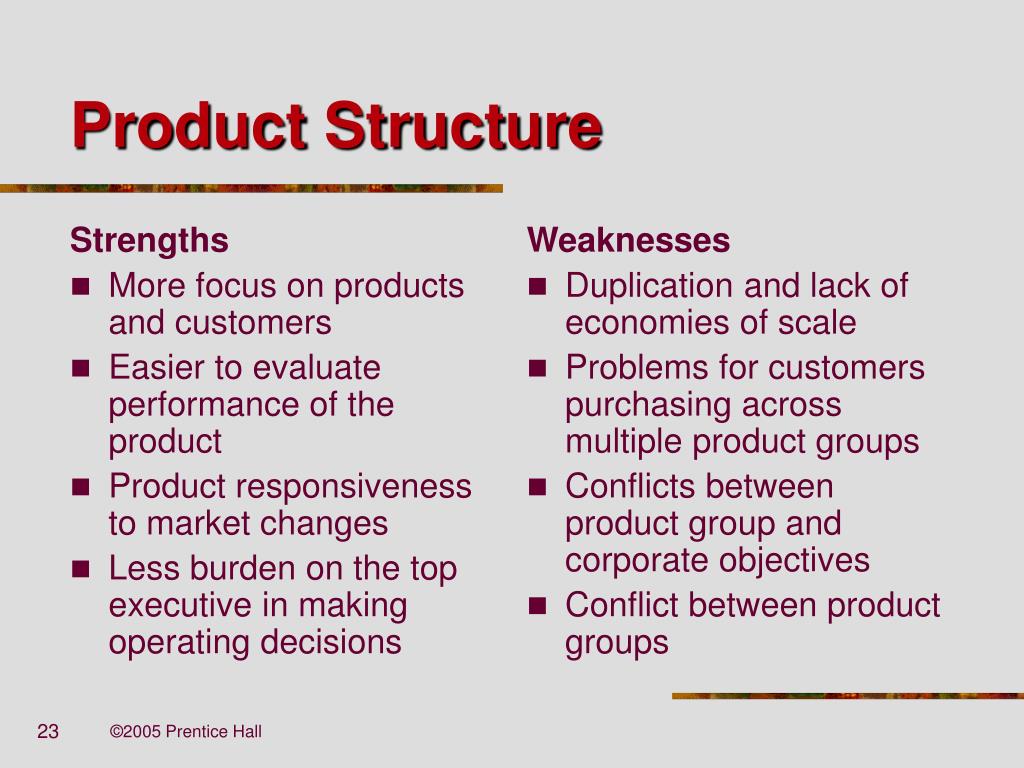 Product Structure

Strengths

- More focus on products and customers
- Easier to evaluate performance of the product
- Product responsiveness to market changes
- Less burden on the top executive in making operating decisions

Weaknesses

- Duplication and lack of economies of scale
- Problems for customers purchasing across multiple product groups
- Conflicts between product group and corporate objectives
- Conflict between product groups

23

©2005 Prentice Hall